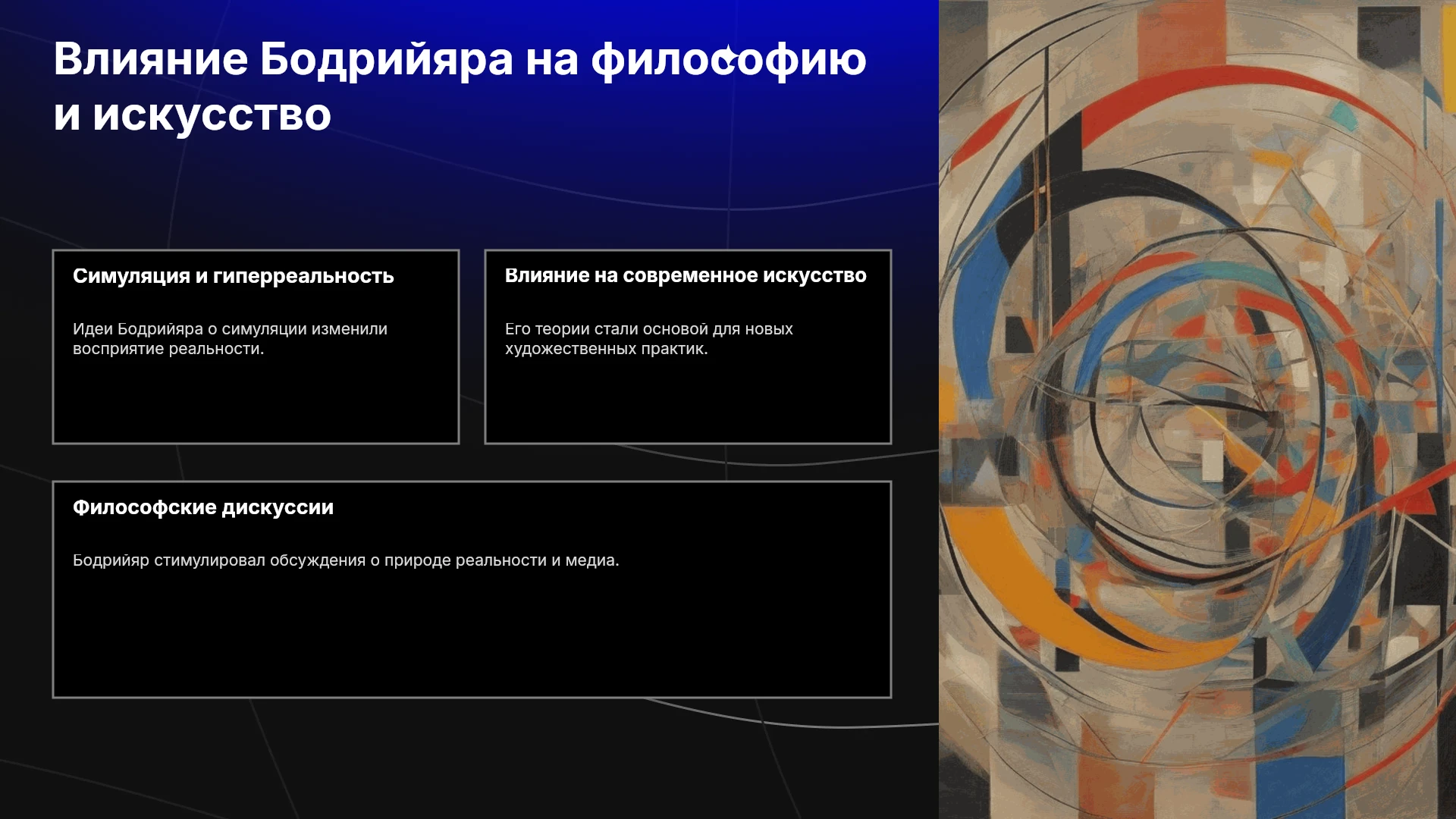 Влияние Бодрийяра на философию и искусство

Симуляция и гиперреальность

Идеи Бодрийяра о симуляции изменили восприятие реальности.

Влияние на современное искусство

Его теории стали основой для новых художественных практик.

Философские дискуссии

Бодрийяр стимулировал обсуждения о природе реальности и медиа.